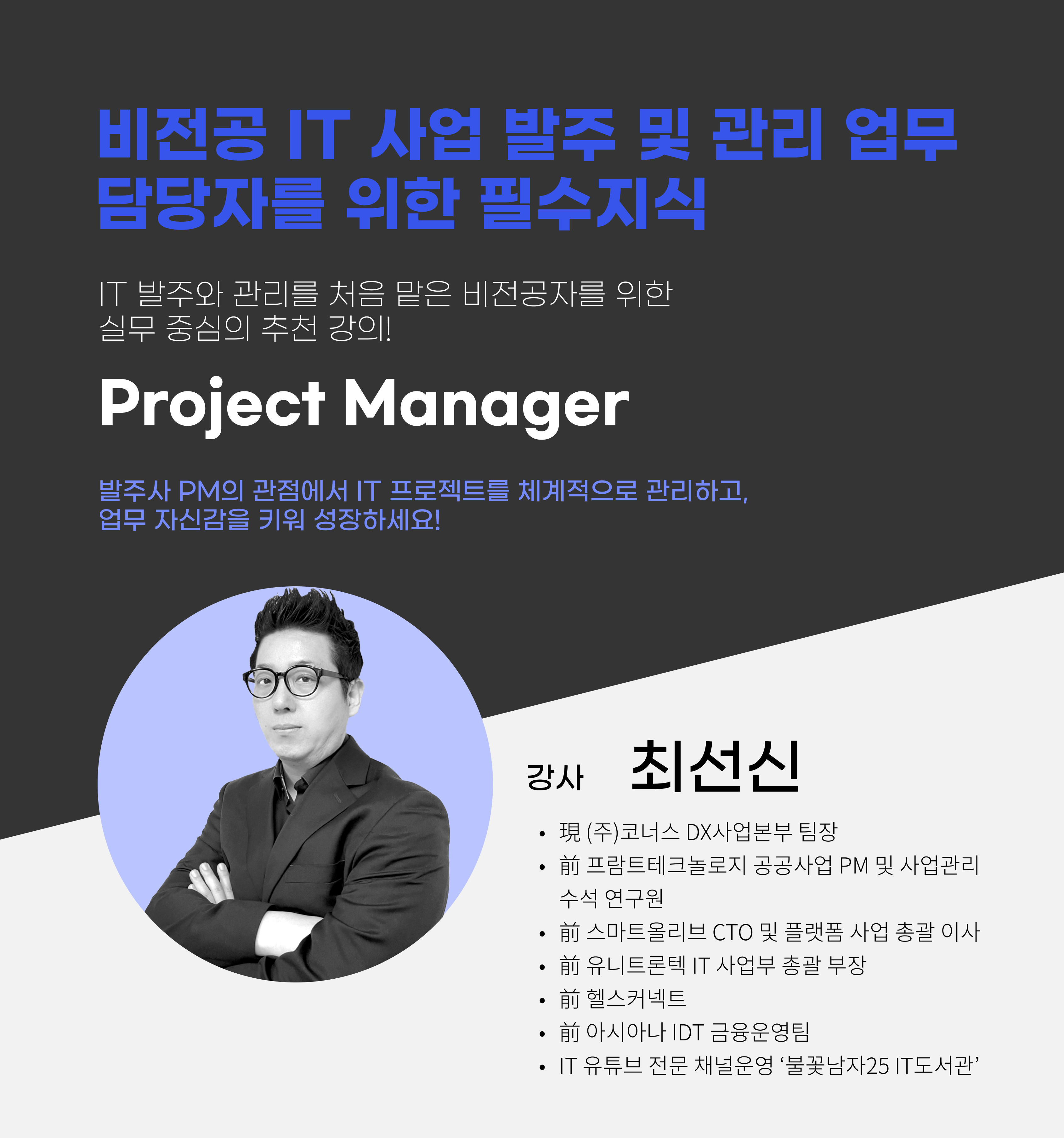 비전공 IT 사업 발주 및 관리 업무 담당자를 위한 필수지식

IT 발주와 관리를 처음 맡은 비전공자를 위한 실무 중심의 추천 강의!

Project Manager

발주사 PM의 관점에서 IT 프로젝트를 체계적으로 관리하고, 업무 자신감을 키워 성장하세요!

강사 최선신

• 現 (주)코너스 DX사업본부 팀장
• 前 프람트테크놀로지 공공사업 PM 및 사업관리 수석 연구원
• 前 스마트올리브 CTO 및 플랫폼 사업 총괄 이사
• 前 유니트론텍 IT 사업부 총괄 부장
• 前 헬스커넥트
• 前 아시아나 IDT 금융운영팀
• IT 유튜브 전문 채널운영 ‘불꽃남자25 IT도서관’